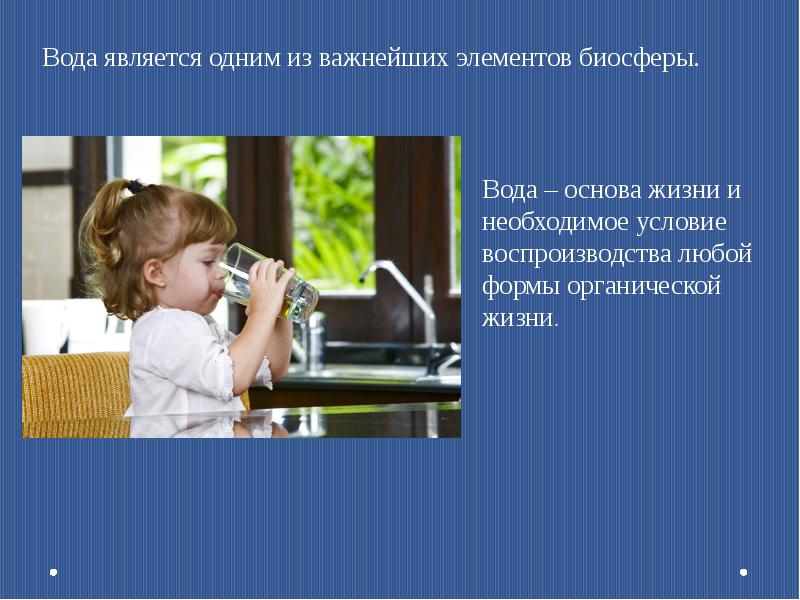 Вода является одним из важнейших элементов биосферы.

Вода – основа жизни и необходимое условие воспроизводства любой формы органической жизни.